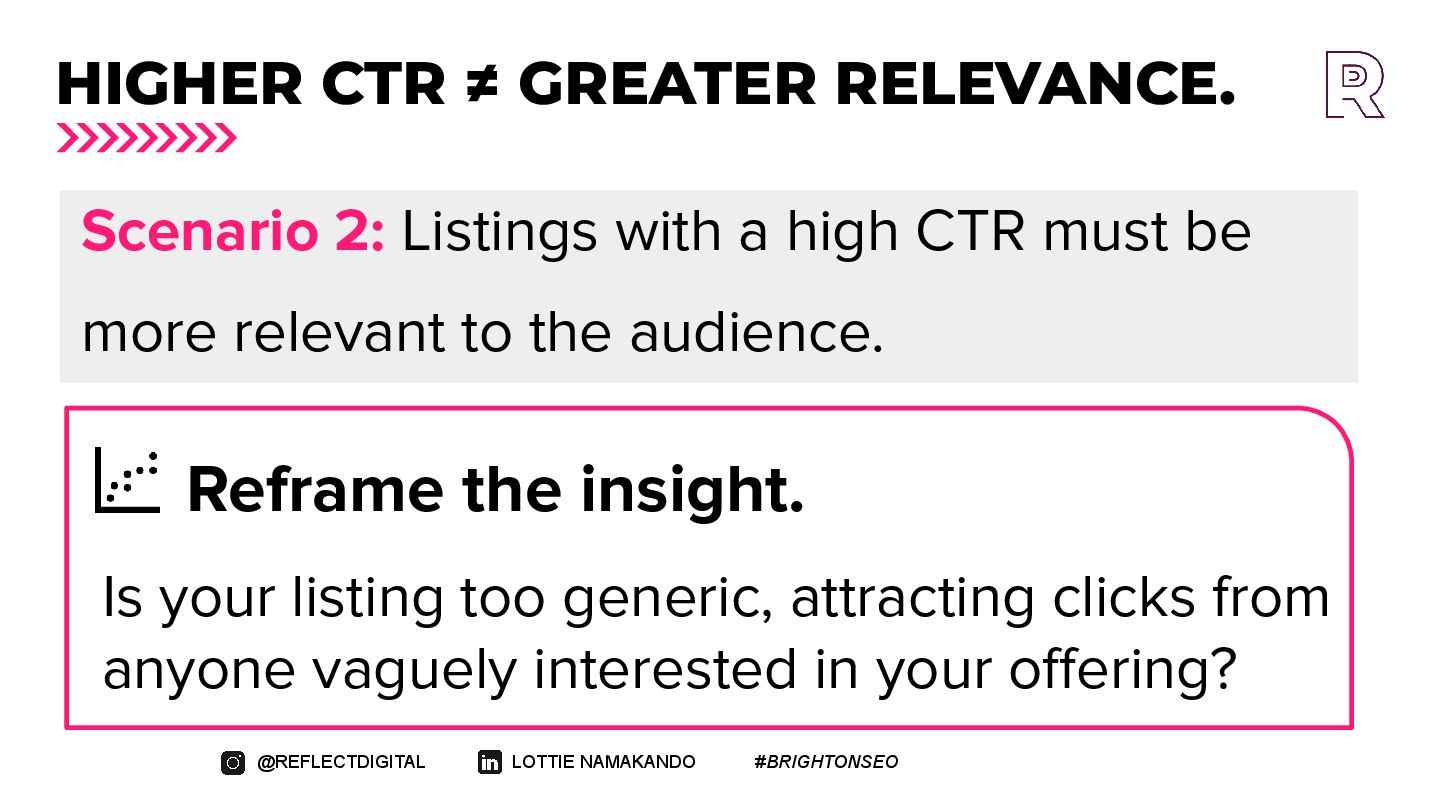 HIGHER CTR ≠ GREATER RELEVANCE.

Scenario 2: Listings with a high CTR must be more relevant to the audience.

Reframe the insight.

Is your listing too generic, attracting clicks from anyone vaguely interested in your offering?

@REFLECTDIGITAL LOTTIE NAMAKANDO #BRIGHTONSEO